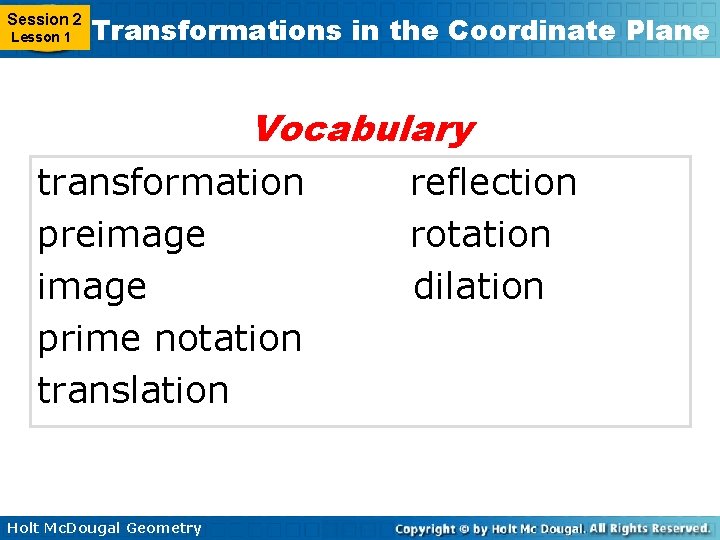 Session 2
Lesson 1

Transformations in the Coordinate Plane

Vocabulary

transformation
preimage
image
prime notation
translation

reflection
rotation
dilation

Holt McDougal Geometry

Copyright © by Holt Mc Dougal. All Rights Reserved.